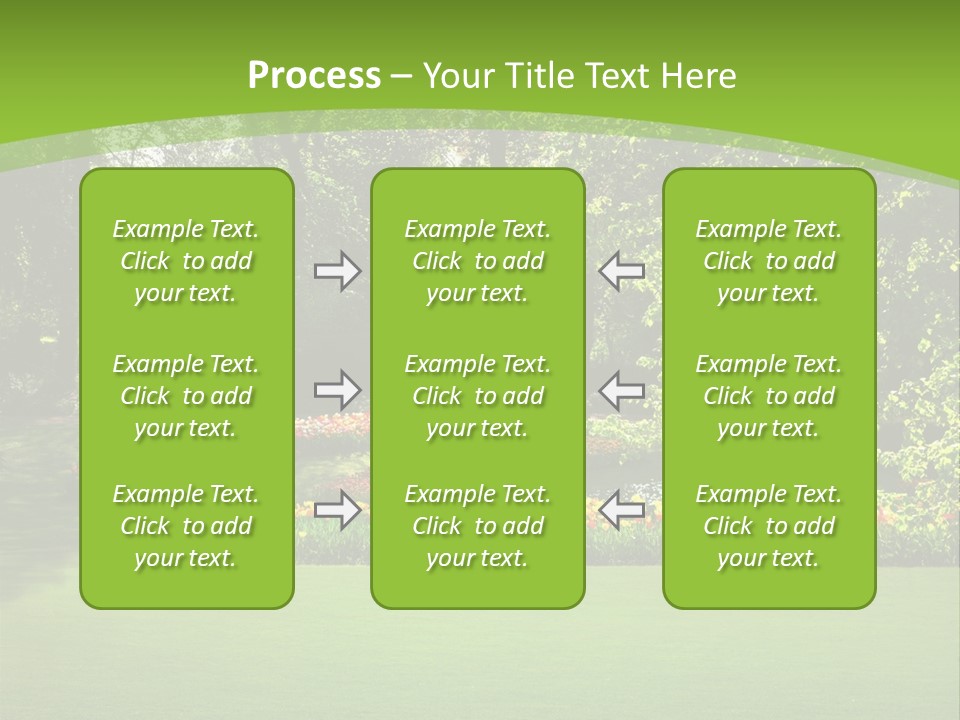 Process – Your Title Text Here

Example Text. Click to add your text.

Example Text. Click to add your text.

Example Text. Click to add your text.

Example Text. Click to add your text.

Example Text. Click to add your text.

Example Text. Click to add your text.

Example Text. Click to add your text.

Example Text. Click to add your text.

Example Text. Click to add your text.